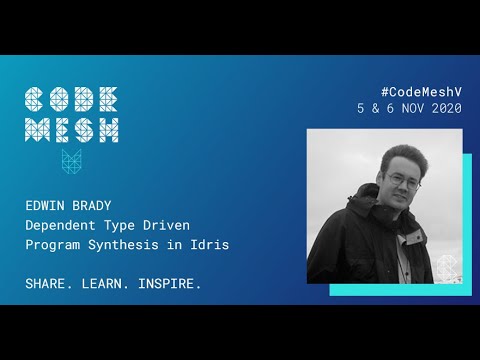 CODE MESH

#CodeMeshV
5 & 6 NOV 2020

EDWIN BRADY
Dependent Type Driven Program Synthesis in Idris

SHARE. LEARN. INSPIRE.